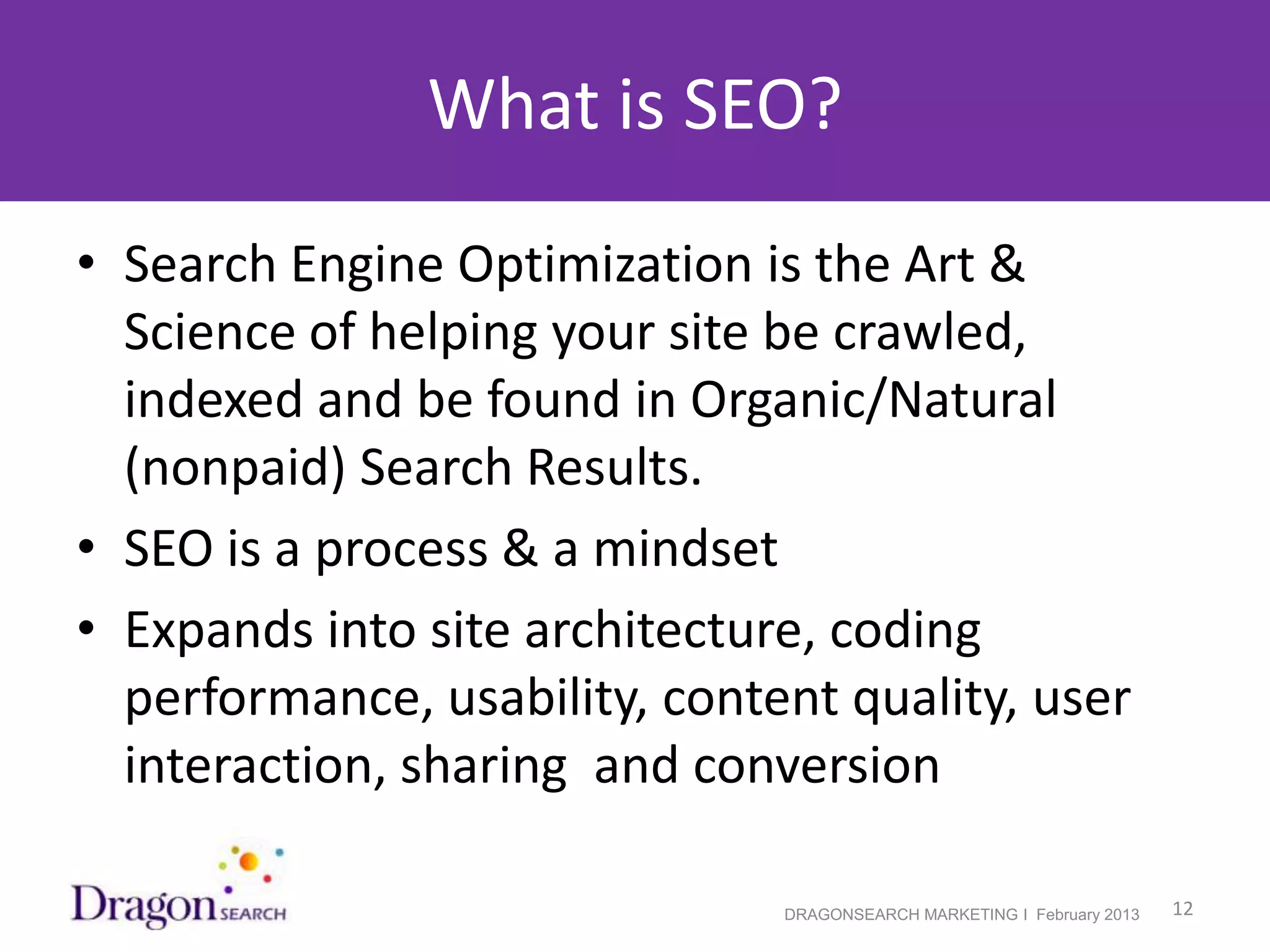 What is SEO?

• Search Engine Optimization is the Art & Science of helping your site be crawled, indexed and be found in Organic/Natural (nonpaid) Search Results.

• SEO is a process & a mindset

• Expands into site architecture, coding performance, usability, content quality, user interaction, sharing and conversion

Dragon SEARCH

DRAGONSEARCH MARKETING I February 2013

12